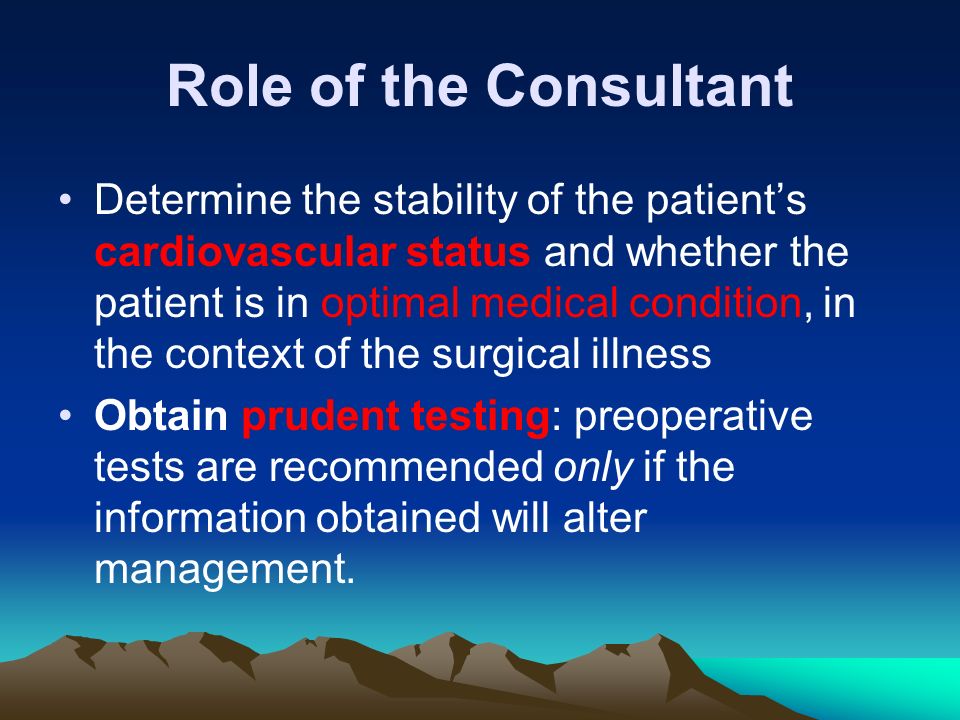 Role of the Consultant

• Determine the stability of the patient’s cardiovascular status and whether the patient is in optimal medical condition, in the context of the surgical illness

• Obtain prudent testing: preoperative tests are recommended only if the information obtained will alter management.